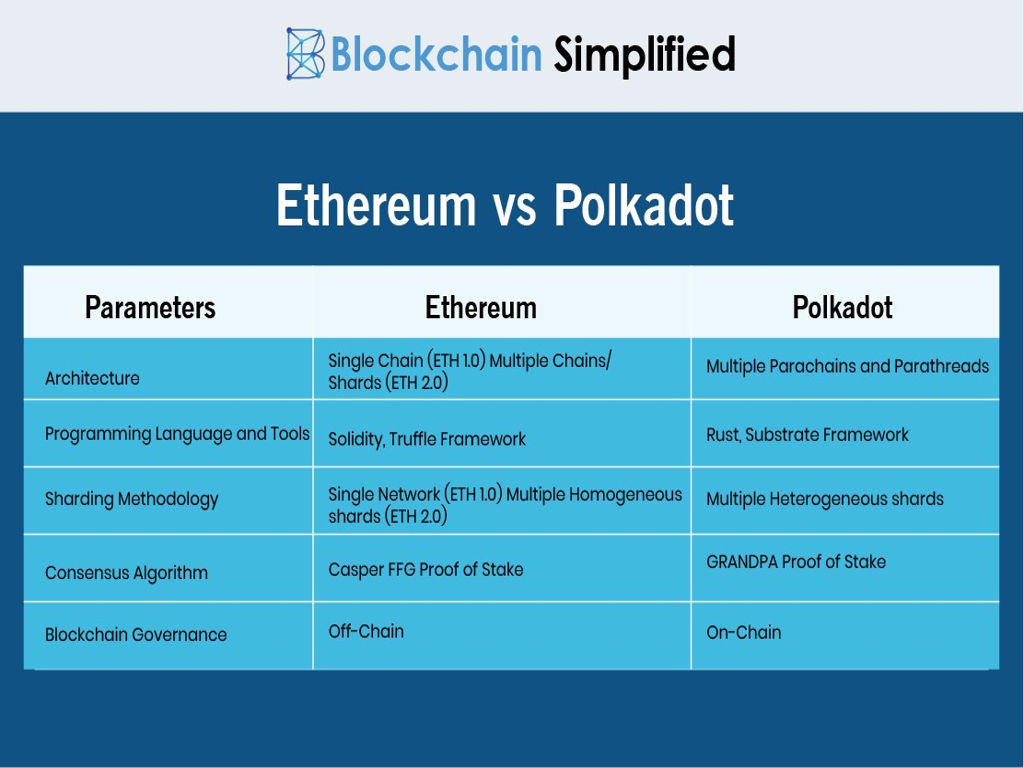 Blockchain Simplified

Ethereum vs Polkadot

| Parameters | Ethereum | Polkadot |
|---|---|---|
| Architecture | Single Chain (ETH 1.0) Multiple Chains/ Shards (ETH 2.0) | Multiple Parachains and Parathreads |
| Programming Language and Tools | Solidity, Truffle Framework | Rust, Substrate Framework |
| Sharding Methodology | Single Network (ETH 1.0) Multiple Homogeneous shards (ETH 2.0) | Multiple Heterogeneous shards |
| Consensus Algorithm | Casper FFG Proof of Stake | GRANDPA Proof of Stake |
| Blockchain Governance | Off-Chain | On-Chain |